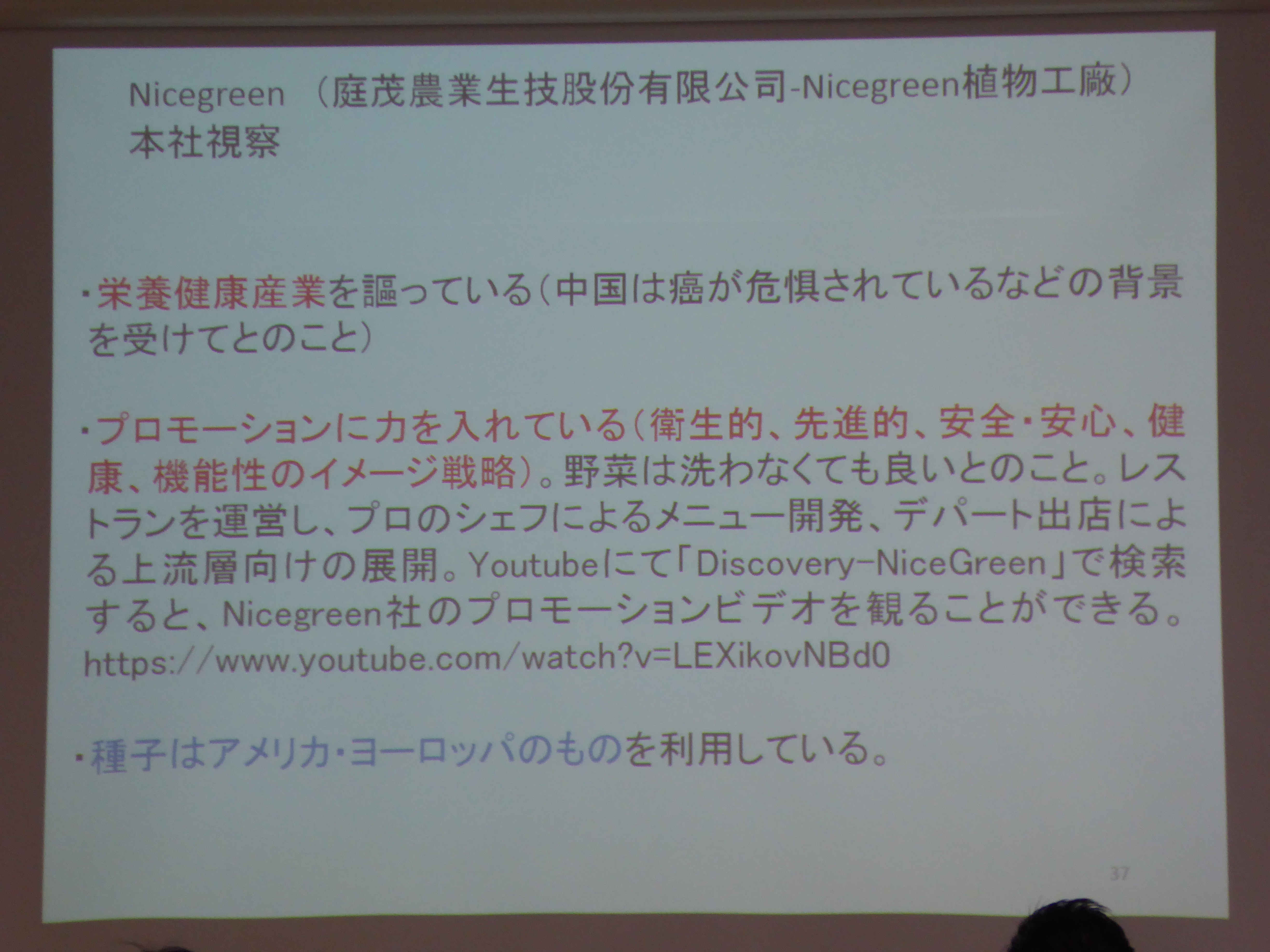 Nicegreen （庭茂農業生技股份有限公司-Nicegreen植物工廠）
本社視察

・栄養健康産業を謳っている（中国は癌が危惧されているなどの背景を受けてとのこと）

・プロモーションに力を入れている（衛生的、先進的、安全・安心、健康、機能性のイメージ戦略）。野菜は洗わなくても良いとのこと。レストランを運営し、プロのシェフによるメニュー開発、デパート出店による上流層向けの展開。Youtubeにて「Discovery−NiceGreen」で検索すると、Nicegreen社のプロモーションビデオを観ることができる。
https://www.youtube.com/watch?v=LEXikovNBd0

・種子はアメリカ・ヨーロッパのものを利用している。

37